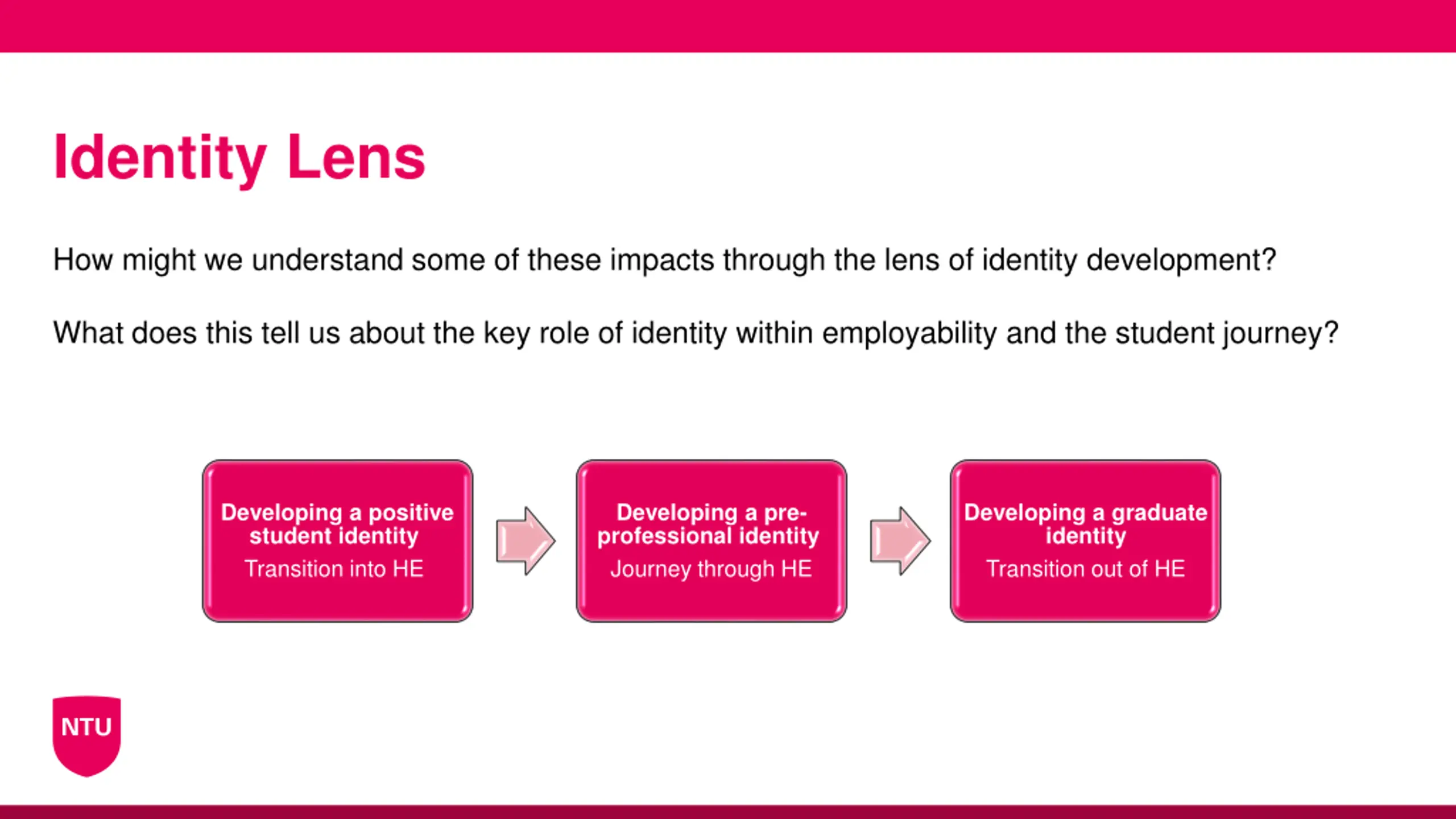 Identity Lens

How might we understand some of these impacts through the lens of identity development?

What does this tell us about the key role of identity within employability and the student journey?

Developing a positive student identity
Transition into HE

Developing a pre-professional identity
Journey through HE

Developing a graduate identity
Transition out of HE

NTU